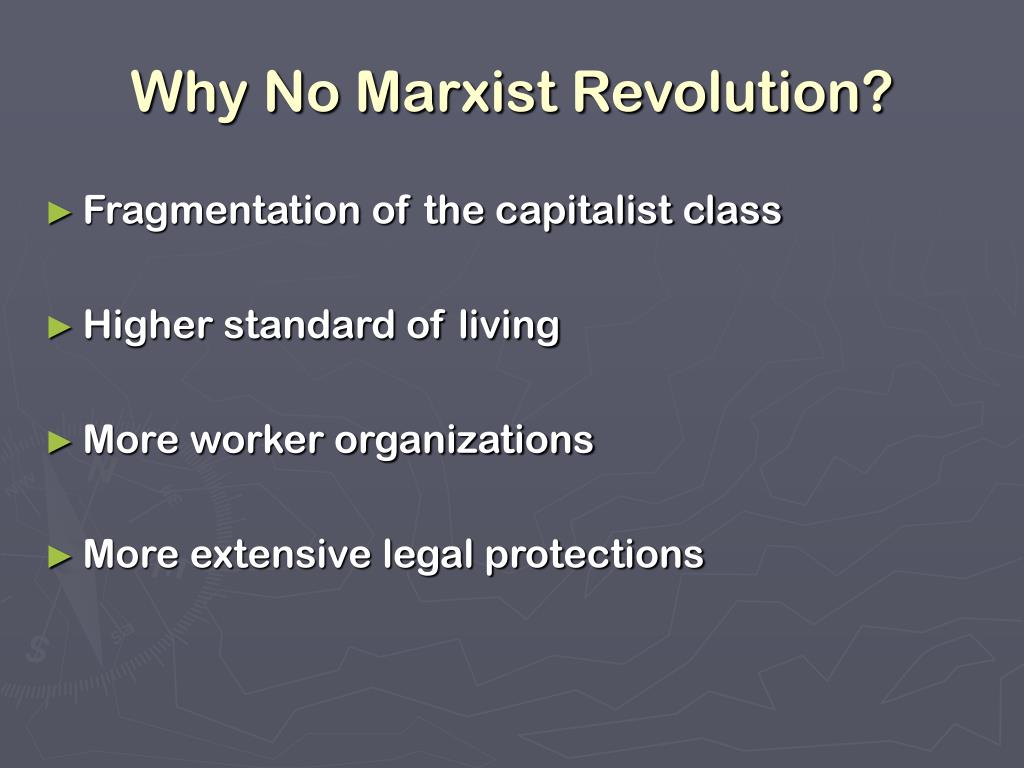 Why No Marxist Revolution?

► Fragmentation of the capitalist class

► Higher standard of living

► More worker organizations

► More extensive legal protections